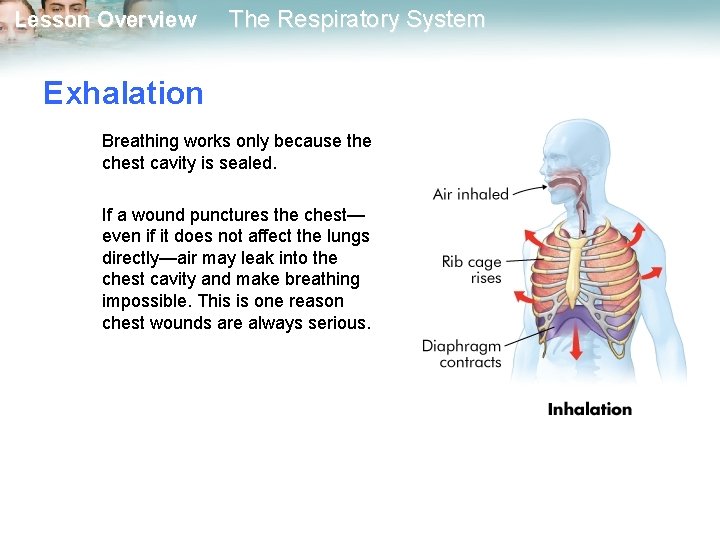 Lesson Overview The Respiratory System

Exhalation

Breathing works only because the chest cavity is sealed.

If a wound punctures the chest—even if it does not affect the lungs directly—air may leak into the chest cavity and make breathing impossible. This is one reason chest wounds are always serious.

Air inhaled

Rib cage rises

Diaphragm contracts

Inhalation